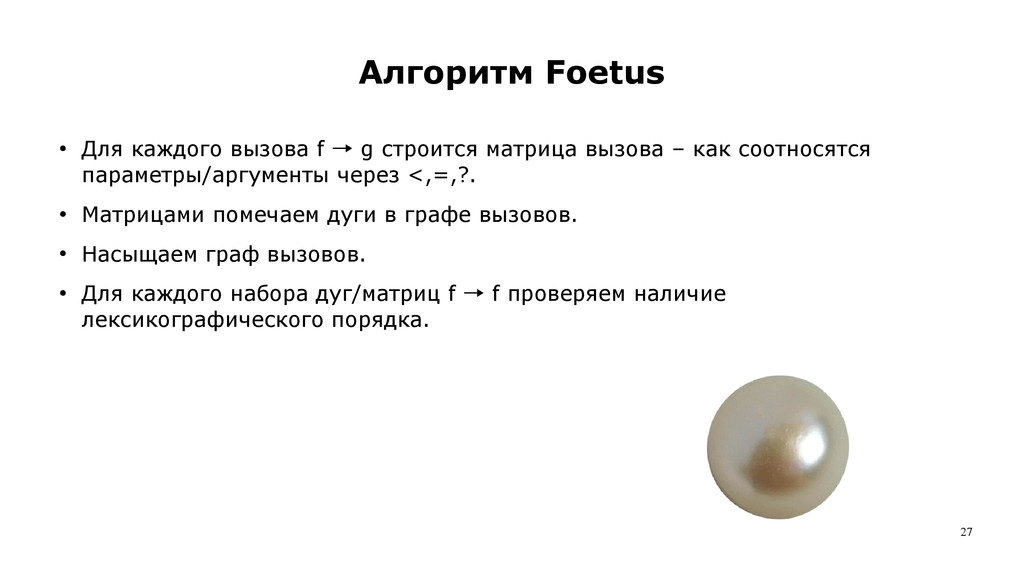 Алгоритм Foetus

• Для каждого вызова f → g строится матрица вызова – как соотносятся параметры/аргументы через <,=,?.

• Матрицами помечаем дуги в графе вызовов.

• Насыщаем граф вызовов.

• Для каждого набора дуг/матриц f → f проверяем наличие лексикографического порядка.

27